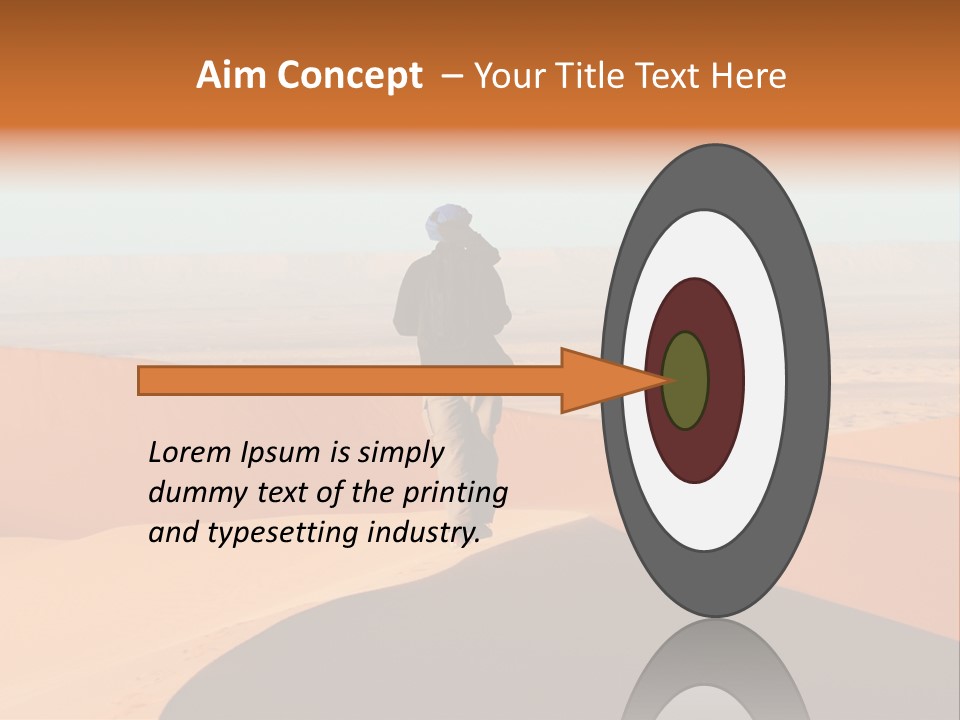 Aim Concept – Your Title Text Here

Lorem Ipsum is simply dummy text of the printing and typesetting industry.